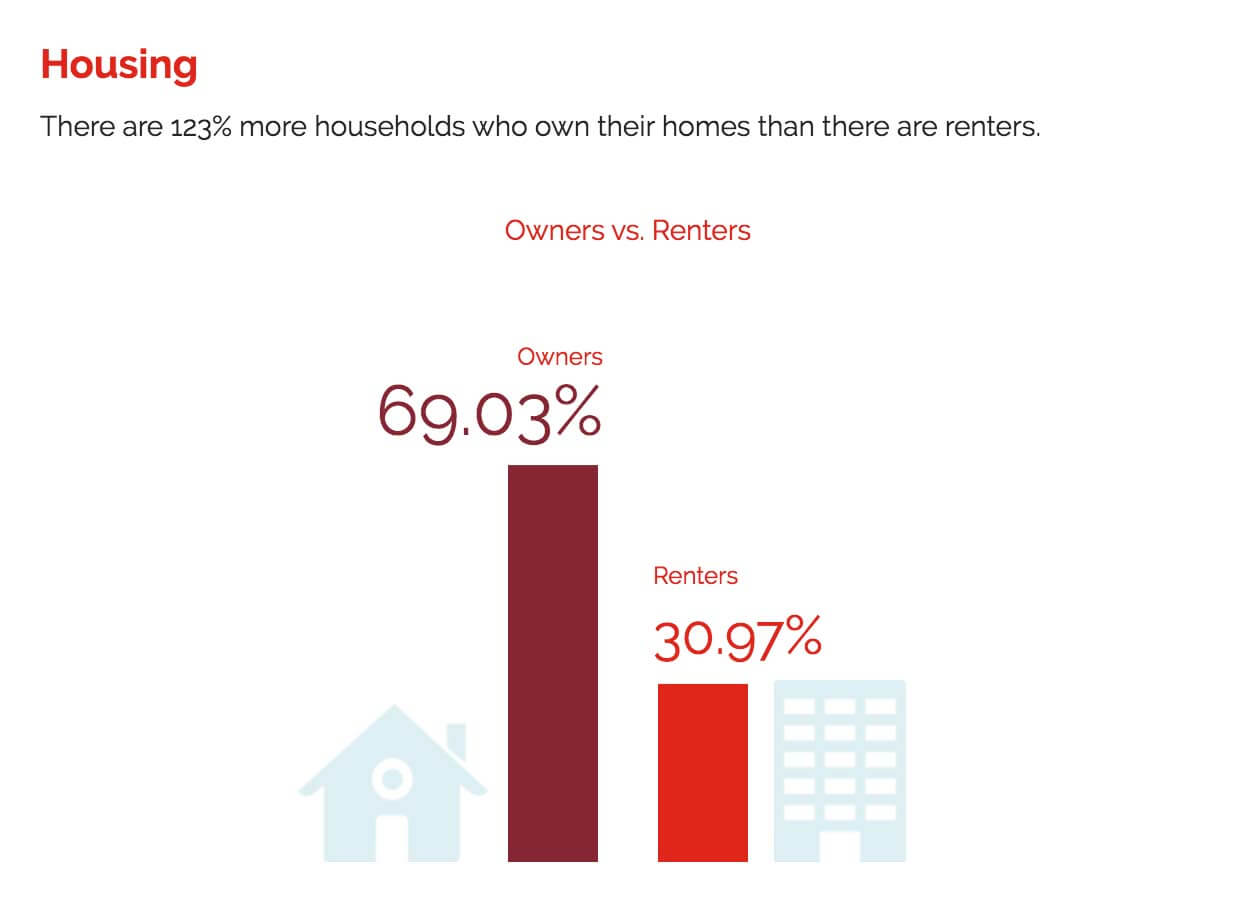 Housing

There are 123% more households who own their homes than there are renters.

Owners vs. Renters

Owners
69.03%

Renters
30.97%